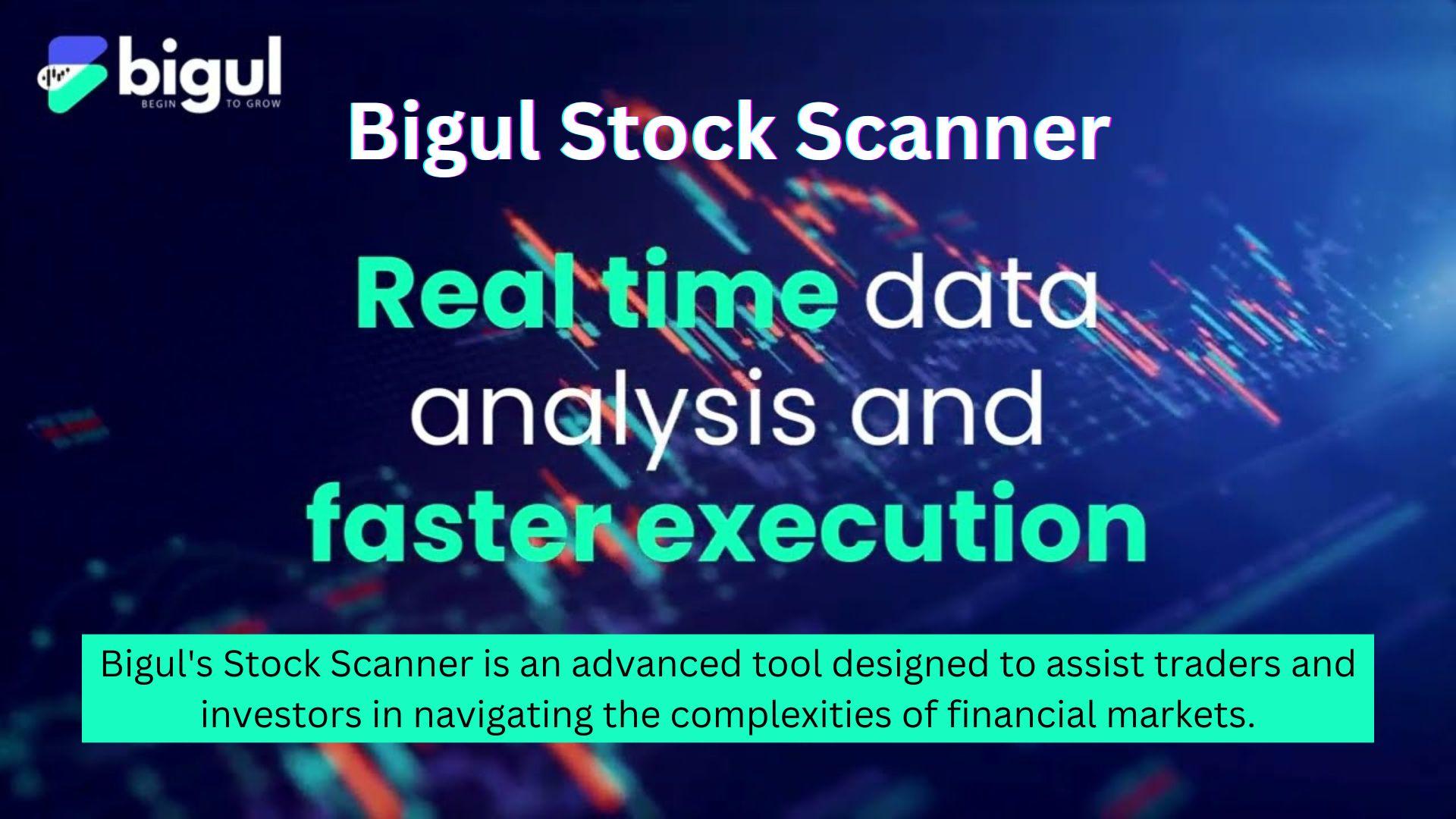 bigul
BEGIN TO GROW

Bigul Stock Scanner

Real time data analysis and faster execution

Bigul's Stock Scanner is an advanced tool designed to assist traders and investors in navigating the complexities of financial markets.